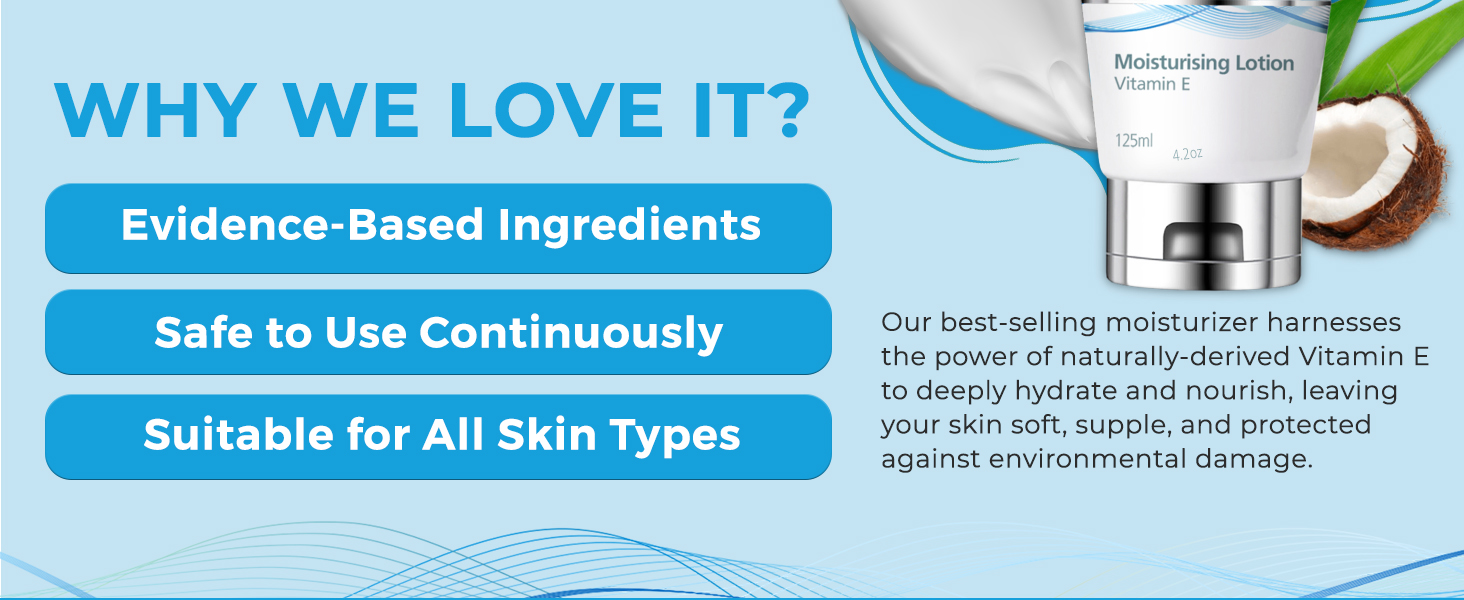 WHY WE LOVE IT?

Evidence-Based Ingredients

Safe to Use Continuously

Suitable for All Skin Types

Moisturising Lotion
Vitamin E

125ml 4.2oz

Our best-selling moisturizer harnesses the power of naturally-derived Vitamin E to deeply hydrate and nourish, leaving your skin soft, supple, and protected against environmental damage.